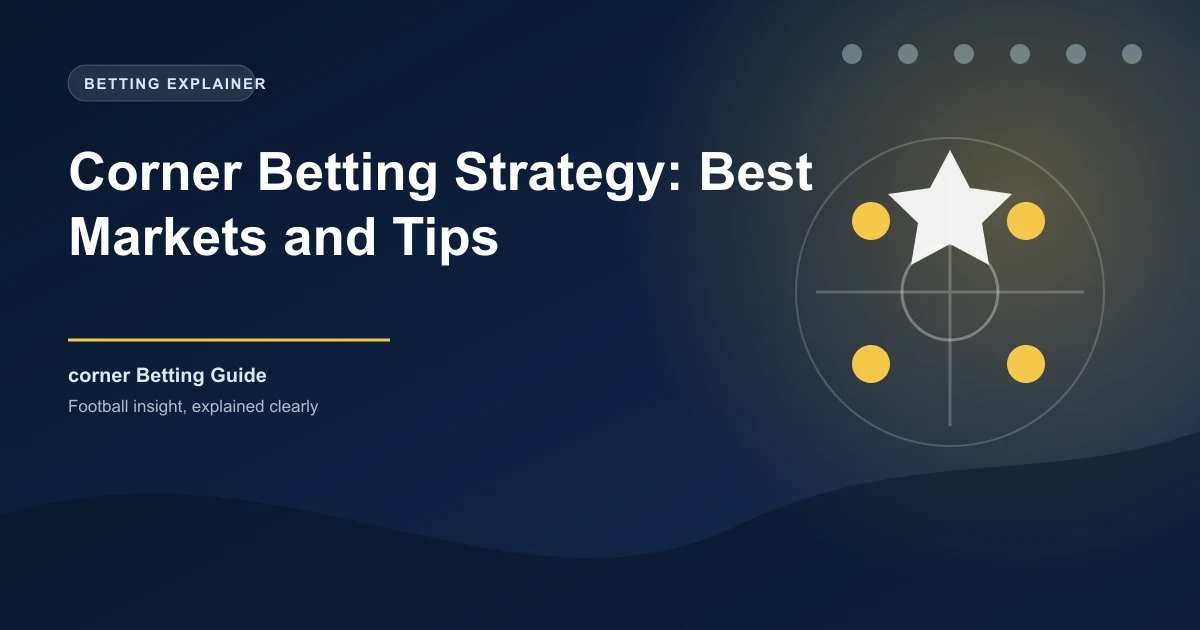 BETTING EXPLAINER

Corner Betting Strategy: Best Markets and Tips

corner Betting Guide

Football insight, explained clearly